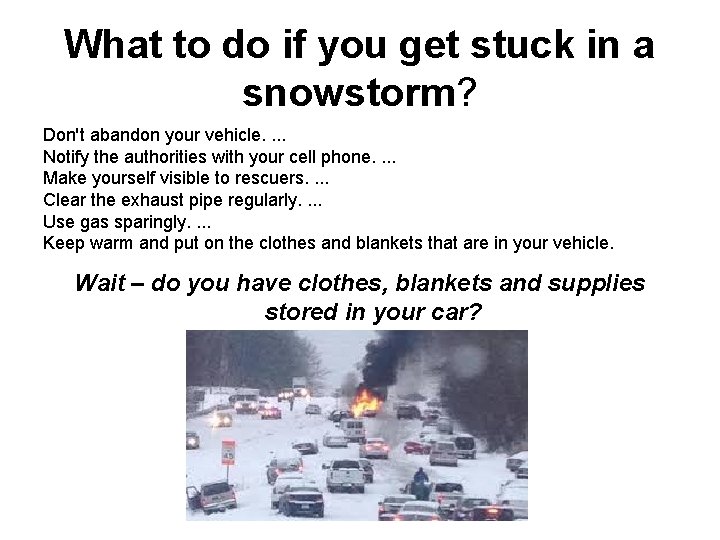 What to do if you get stuck in a snowstorm?

Don't abandon your vehicle. ...
Notify the authorities with your cell phone. ...
Make yourself visible to rescuers. ...
Clear the exhaust pipe regularly. ...
Use gas sparingly. ...
Keep warm and put on the clothes and blankets that are in your vehicle.

Wait – do you have clothes, blankets and supplies stored in your car?

45